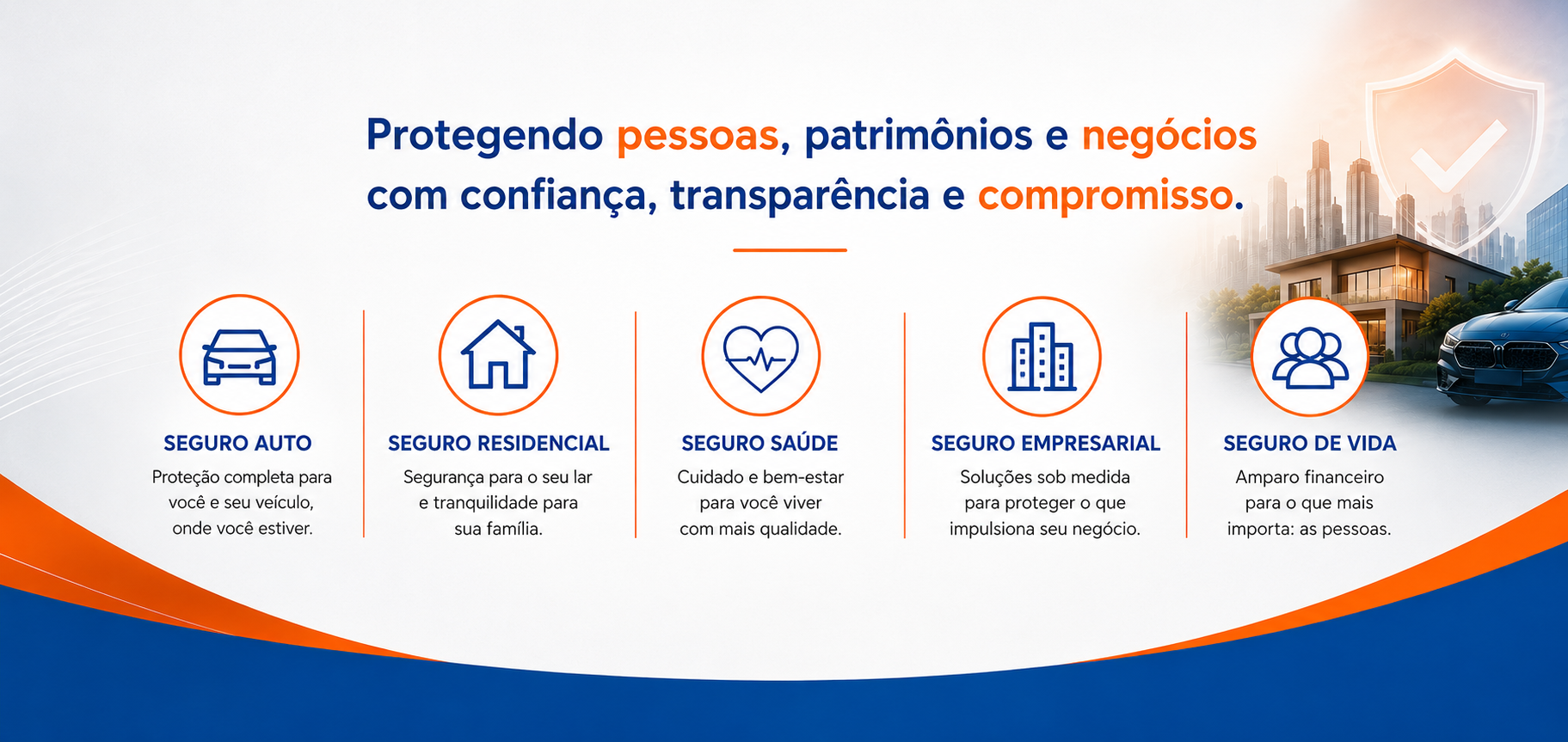 Protegendo pessoas, patrimônios e negócios com confiança, transparência e compromisso.

SEGURO AUTO
Proteção completa para você e seu veículo, onde você estiver.

SEGURO RESIDENCIAL
Segurança para o seu lar e tranquilidade para sua família.

SEGURO SAÚDE
Cuidado e bem-estar para você viver com mais qualidade.

SEGURO EMPRESARIAL
Soluções sob medida para proteger o que impulsiona seu negócio.

SEGURO DE VIDA
Amparo financeiro para o que mais importa: as pessoas.